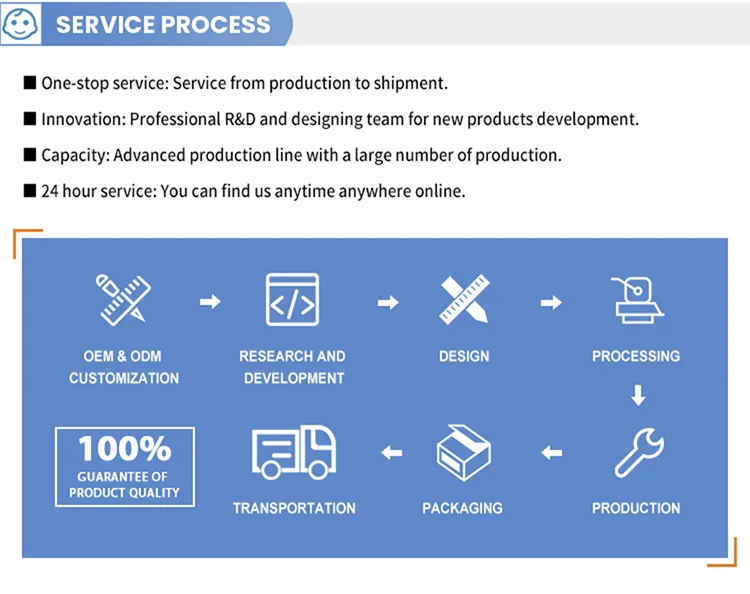 SERVICE PROCESS

■ One-stop service: Service from production to shipment.

■ Innovation: Professional R&D and designing team for new products development.

■ Capacity: Advanced production line with a large number of production.

■ 24 hour service: You can find us anytime anywhere online.

OEM & ODM CUSTOMIZATION

RESEARCH AND DEVELOPMENT

DESIGN

PROCESSING

PRODUCTION

PACKAGING

TRANSPORTATION

100%
GUARANTEE OF PRODUCT QUALITY